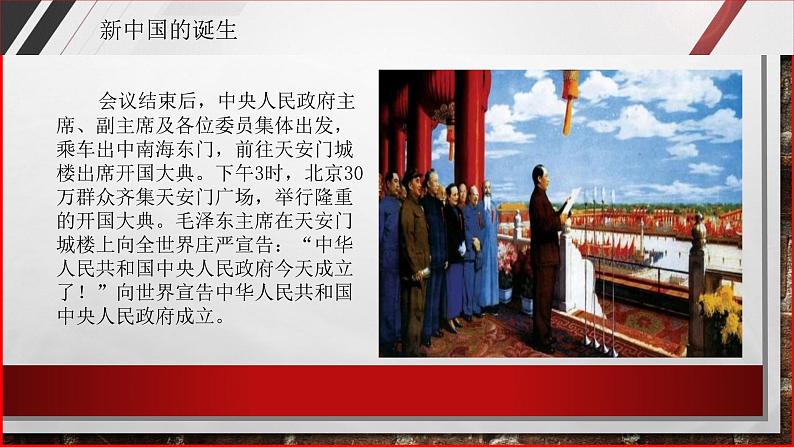 新中国的诞生

会议结束后，中央人民政府主席、副主席及各位委员集体出发，乘车出中南海东门，前往天安门城楼出席开国大典。下午3时，北京30万群众齐集天安门广场，举行隆重的开国大典。毛泽东主席在天安门城楼上向全世界庄严宣告：“中华人民共和国中央人民政府今天成立了！”向世界宣告中华人民共和国中央人民政府成立。